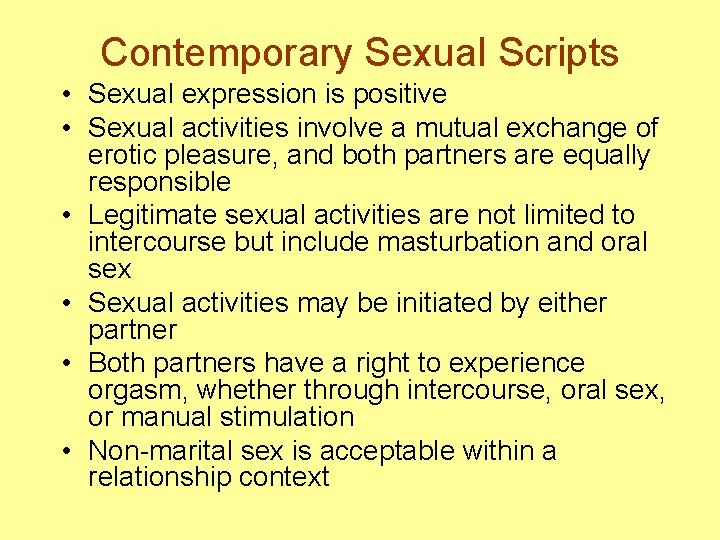 Contemporary Sexual Scripts

• Sexual expression is positive
• Sexual activities involve a mutual exchange of erotic pleasure, and both partners are equally responsible
• Legitimate sexual activities are not limited to intercourse but include masturbation and oral sex
• Sexual activities may be initiated by either partner
• Both partners have a right to experience orgasm, whether through intercourse, oral sex, or manual stimulation
• Non-marital sex is acceptable within a relationship context